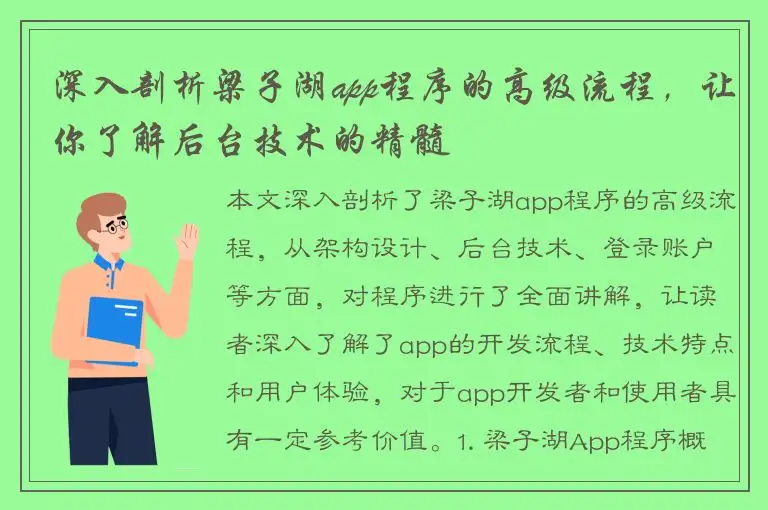 深入剖析梁子湖app程序的高级流程，让你了解后台技术的精髓

本文深入剖析了梁子湖app程序的高级流程，从架构设计、后台技术、登录账户等方面，对程序进行了全面讲解，让读者深入了解了app的开发流程、技术特点和用户体验，对于app开发者和使用者具有一定参考价值。1. 梁子湖App程序概